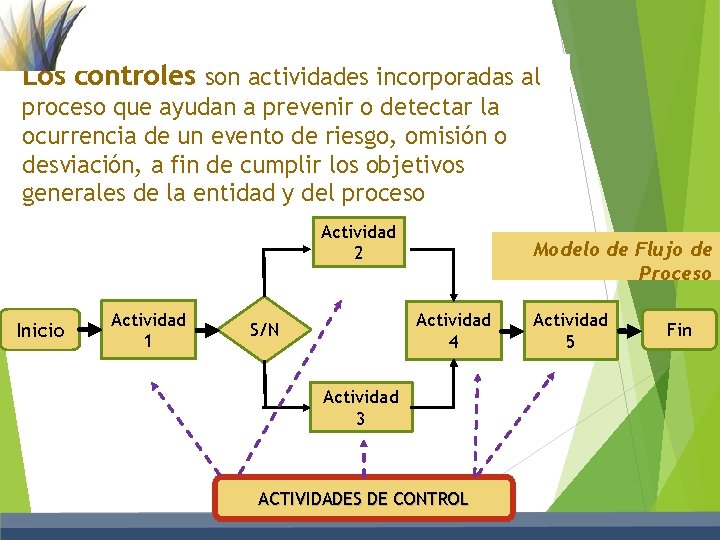 Los controles son actividades incorporadas al proceso que ayudan a prevenir o detectar la ocurrencia de un evento de riesgo, omisión o desviación, a fin de cumplir los objetivos generales de la entidad y del proceso

Modelo de Flujo de Proceso

Inicio

Actividad 1

S/N

Actividad 2

Actividad 3

Actividad 4

Actividad 5

Fin

ACTIVIDADES DE CONTROL